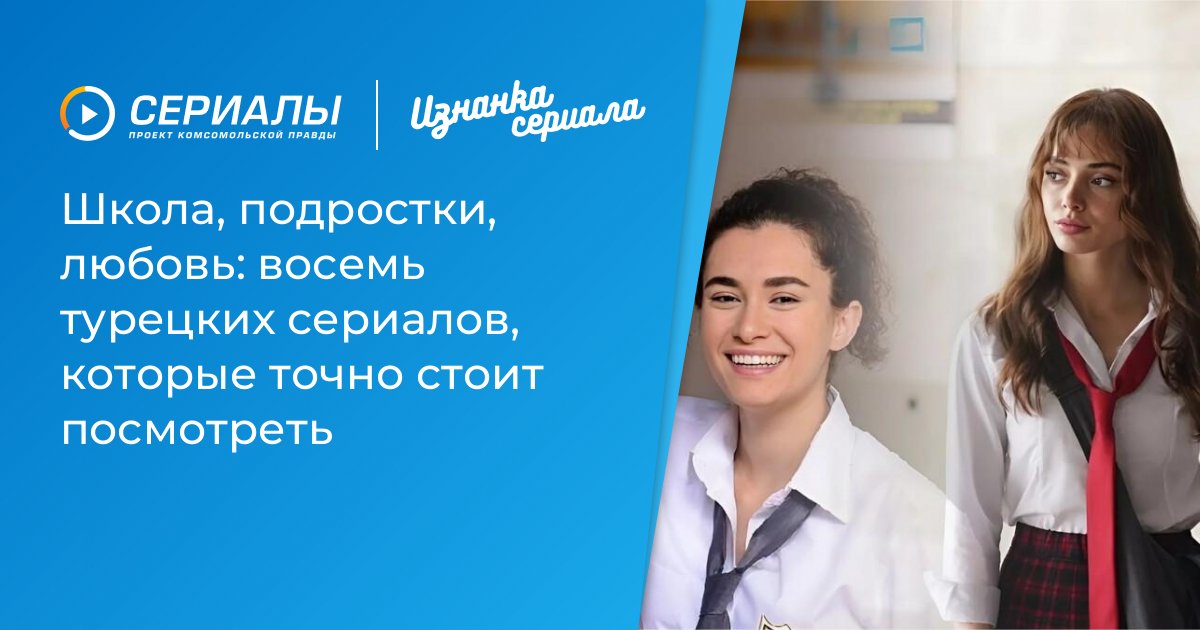 СЕРИАЛЫ
ПРОЕКТ КОМСОМОЛЬСКОЙ ПРАВДЫ

Изнанка сериала

Школа, подростки, любовь: восемь турецких сериалов, которые точно стоит посмотреть